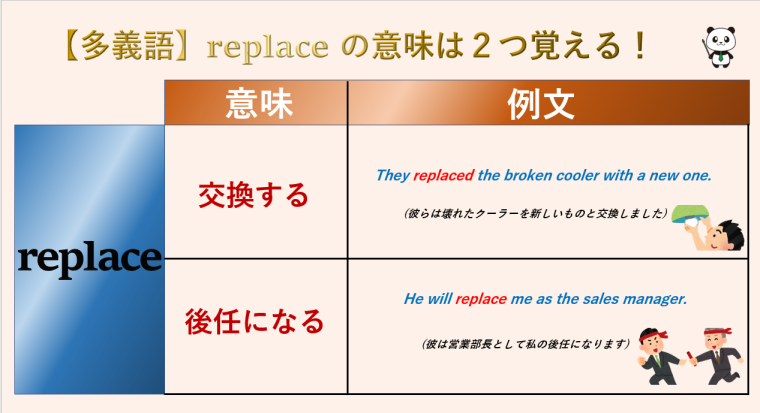 【多義語】replace の意味は２つ覚える！

|  | 意味 | 例文 |
|---|---|---|
| replace | 交換する | They replaced the broken cooler with a new one. （彼らは壊れたクーラーを新しいものと交換しました） |
|  | 後任になる | He will replace me as the sales manager. （彼は営業部長として私の後任になります） |